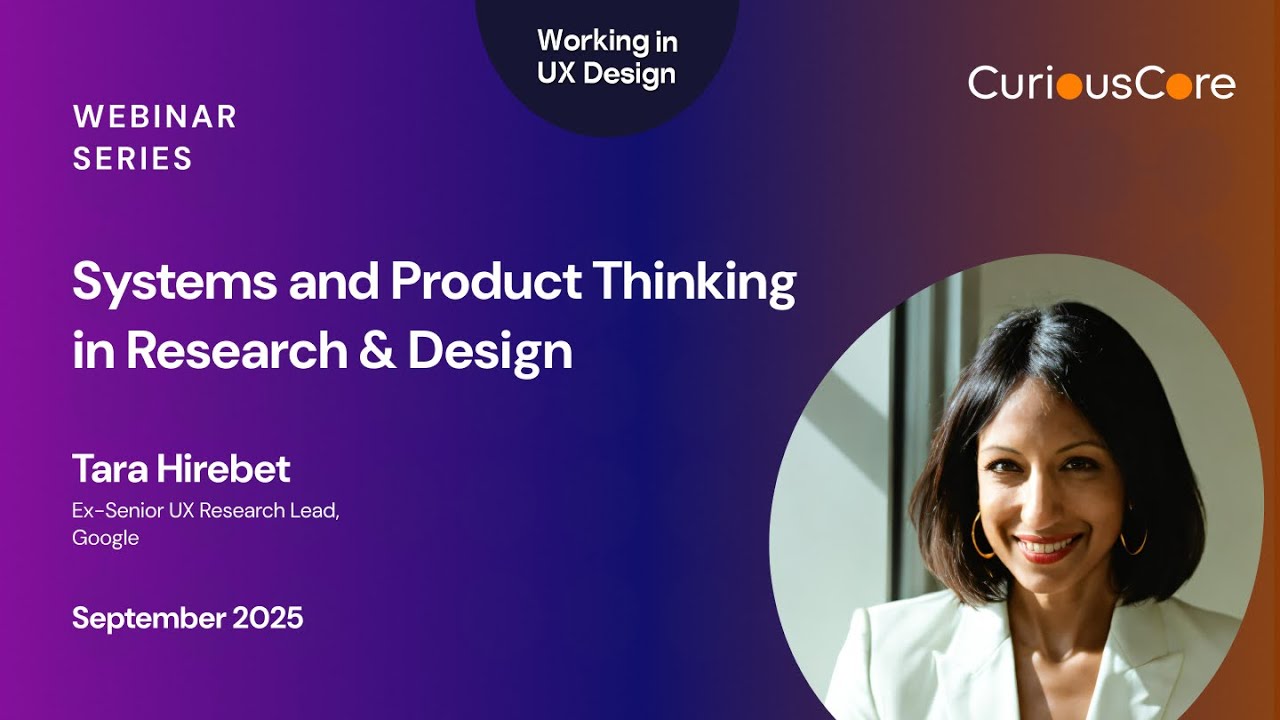 Working in UX Design

CuriousCore

WEBINAR SERIES

Systems and Product Thinking in Research & Design

Tara Hirebet

Ex-Senior UX Research Lead, Google

September 2025